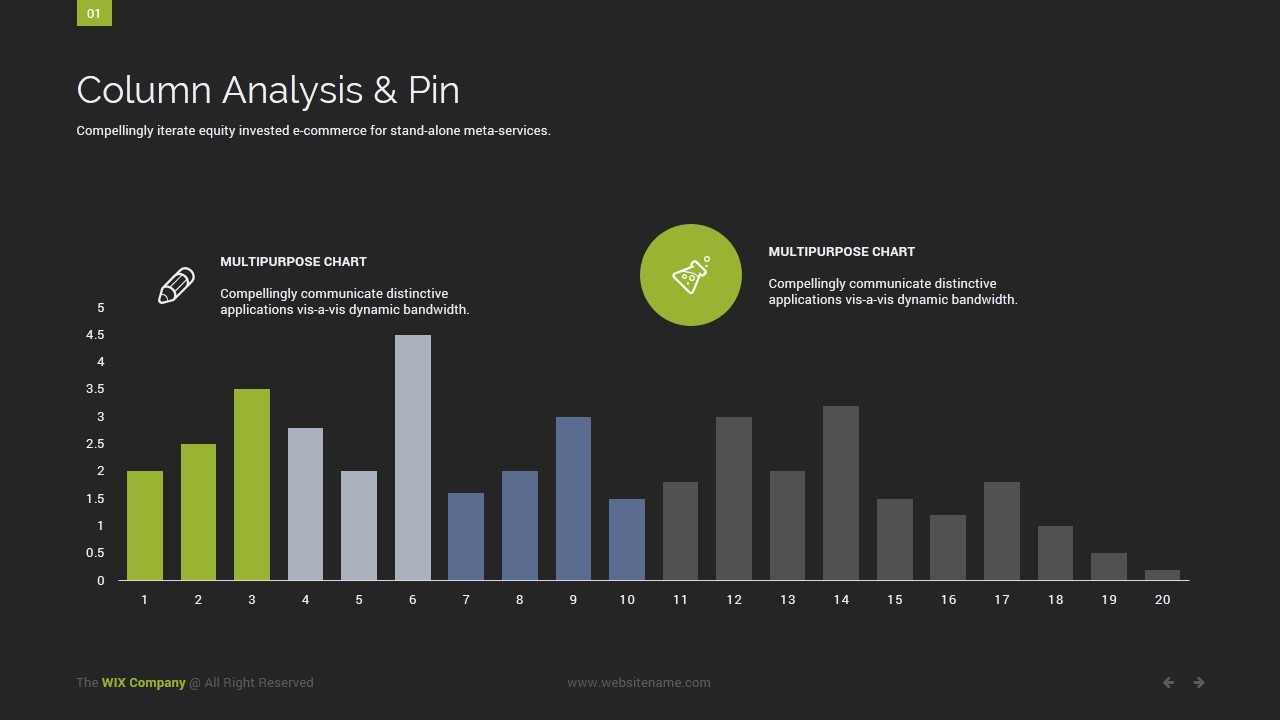 01

Column Analysis & Pin

Compellingly iterate equity invested e-commerce for stand-alone meta-services.

MULTIPURPOSE CHART

Compellingly communicate distinctive applications vis-a-vis dynamic bandwidth.

MULTIPURPOSE CHART

Compellingly communicate distinctive applications vis-a-vis dynamic bandwidth.

5
4.5
4
3.5
3
2.5
2
1.5
1
0.5
0

1 2 3 4 5 6 7 8 9 10 11 12 13 14 15 16 17 18 19 20

The WIX Company @ All Right Reserved

www.websitename.com